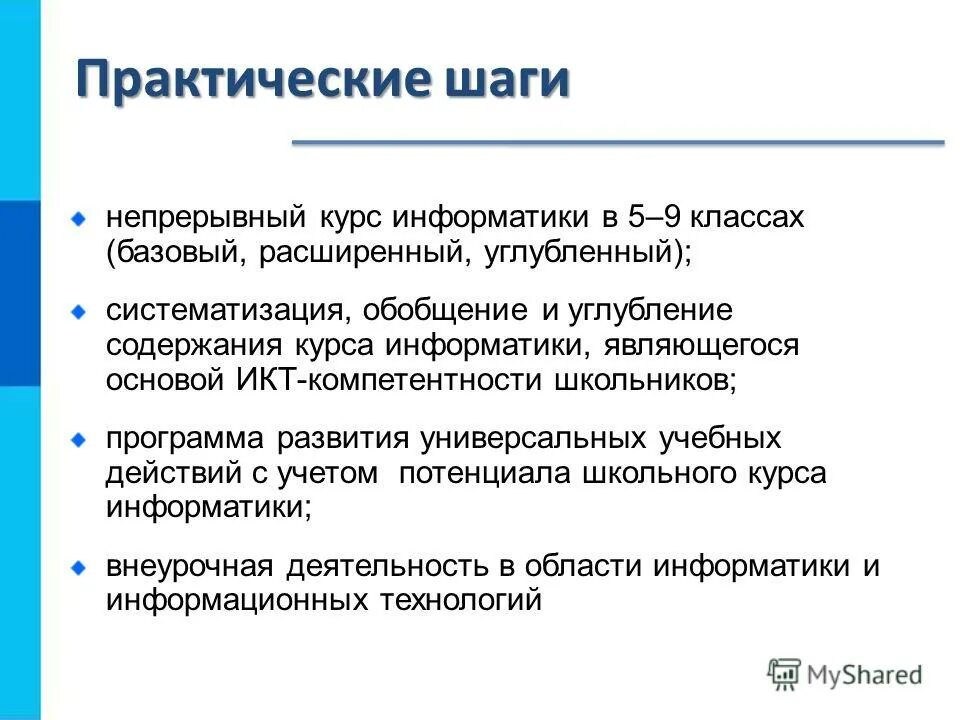 Практические шаги

непрерывный курс информатики в 5–9 классах (базовый, расширенный, углубленный);

систематизация, обобщение и углубление содержания курса информатики, являющегося основой ИКТ-компетентности школьников;

программа развития универсальных учебных действий с учетом потенциала школьного курса информатики;

внеурочная деятельность в области информатики и информационных технологий

MyShared